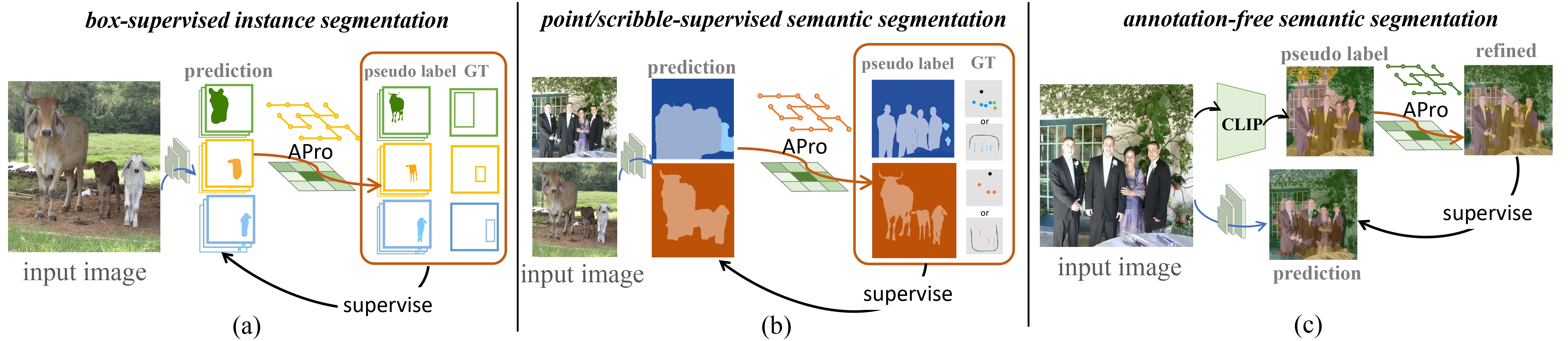 box-supervised instance segmentation

prediction

pseudo label GT

APro

input image

supervise

(a)

point/scribble-supervised semantic segmentation

prediction

pseudo label GT

or

or

APro

input image

supervise

(b)

annotation-free semantic segmentation

pseudo label

refined

CLIP

APro

supervise

input image

prediction

(c)